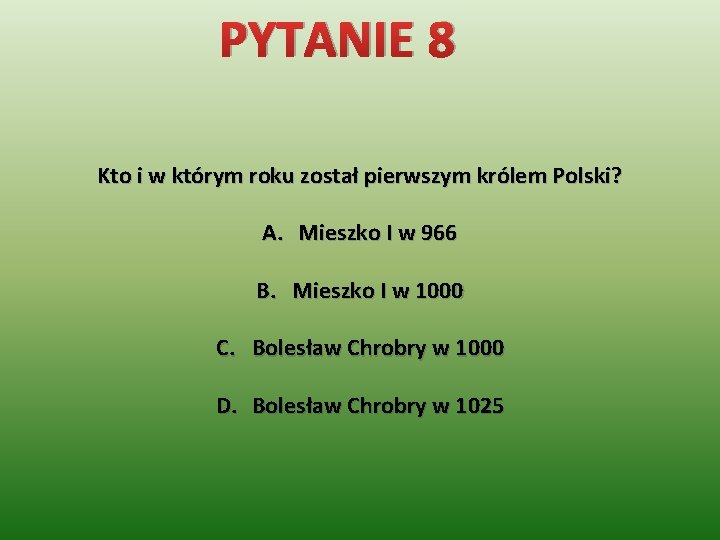 PYTANIE 8

Kto i w którym roku został pierwszym królem Polski?

A. Mieszko I w 966

B. Mieszko I w 1000

C. Bolesław Chrobry w 1000

D. Bolesław Chrobry w 1025